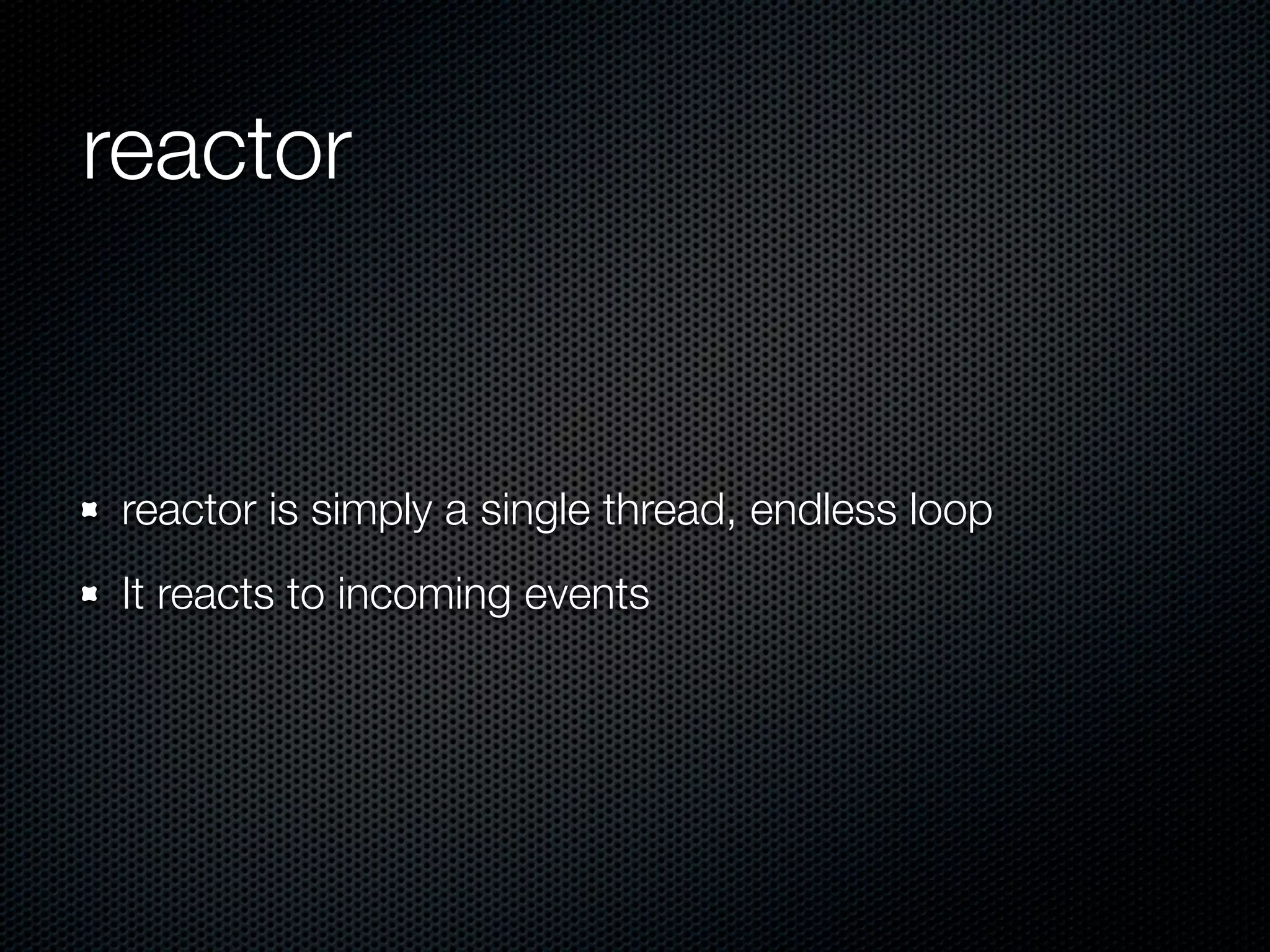 reactor

- reactor is simply a single thread, endless loop
- It reacts to incoming events